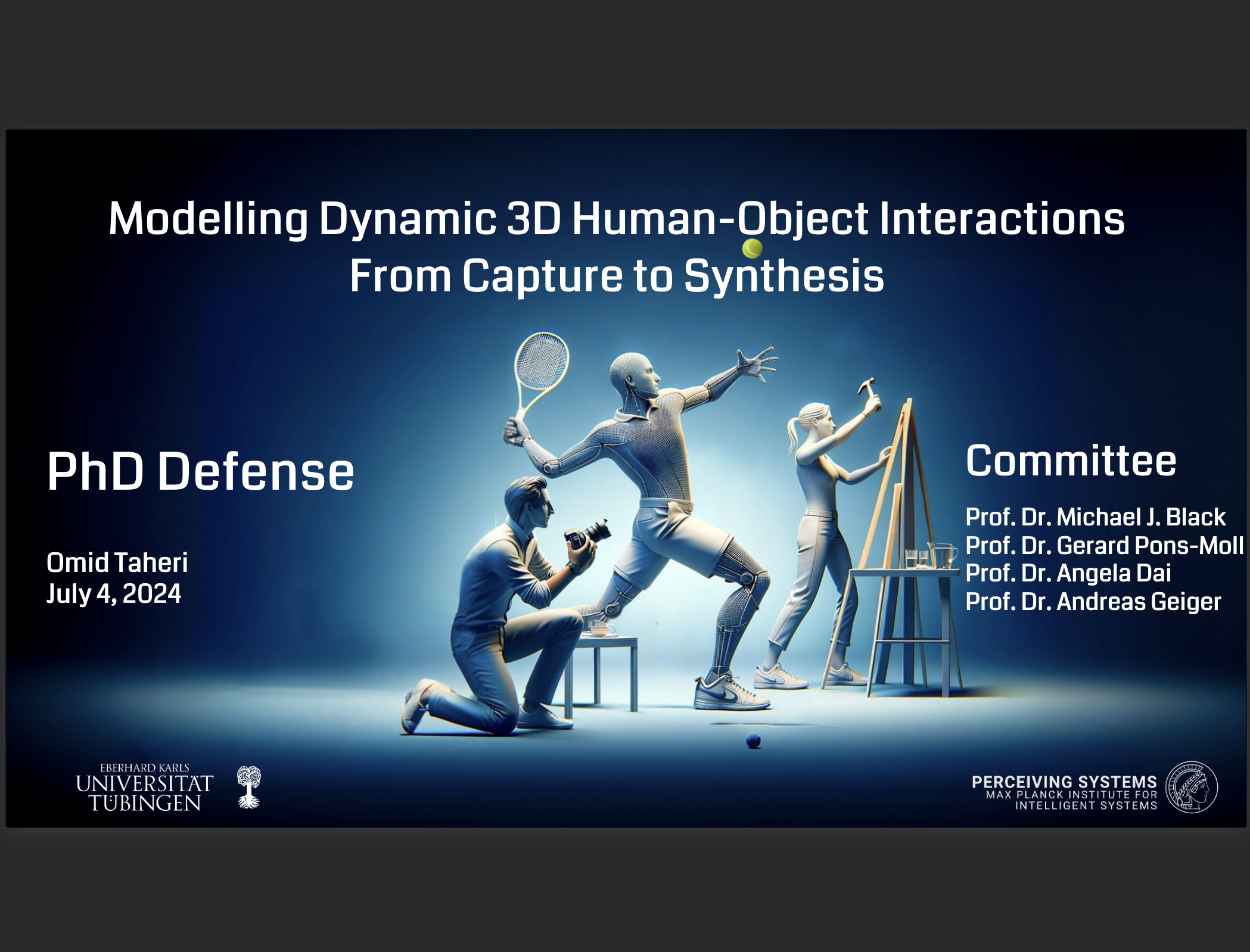 Modelling Dynamic 3D Human-Object Interactions
From Capture to Synthesis

PhD Defense

Omid Taheri
July 4, 2024

Committee

Prof. Dr. Michael J. Black
Prof. Dr. Gerard Pons-Moll
Prof. Dr. Angela Dai
Prof. Dr. Andreas Geiger

EBERHARD KARLS
UNIVERSITÄT
TÜBINGEN

PERCEIVING SYSTEMS
MAX PLANCK INSTITUTE FOR
INTELLIGENT SYSTEMS